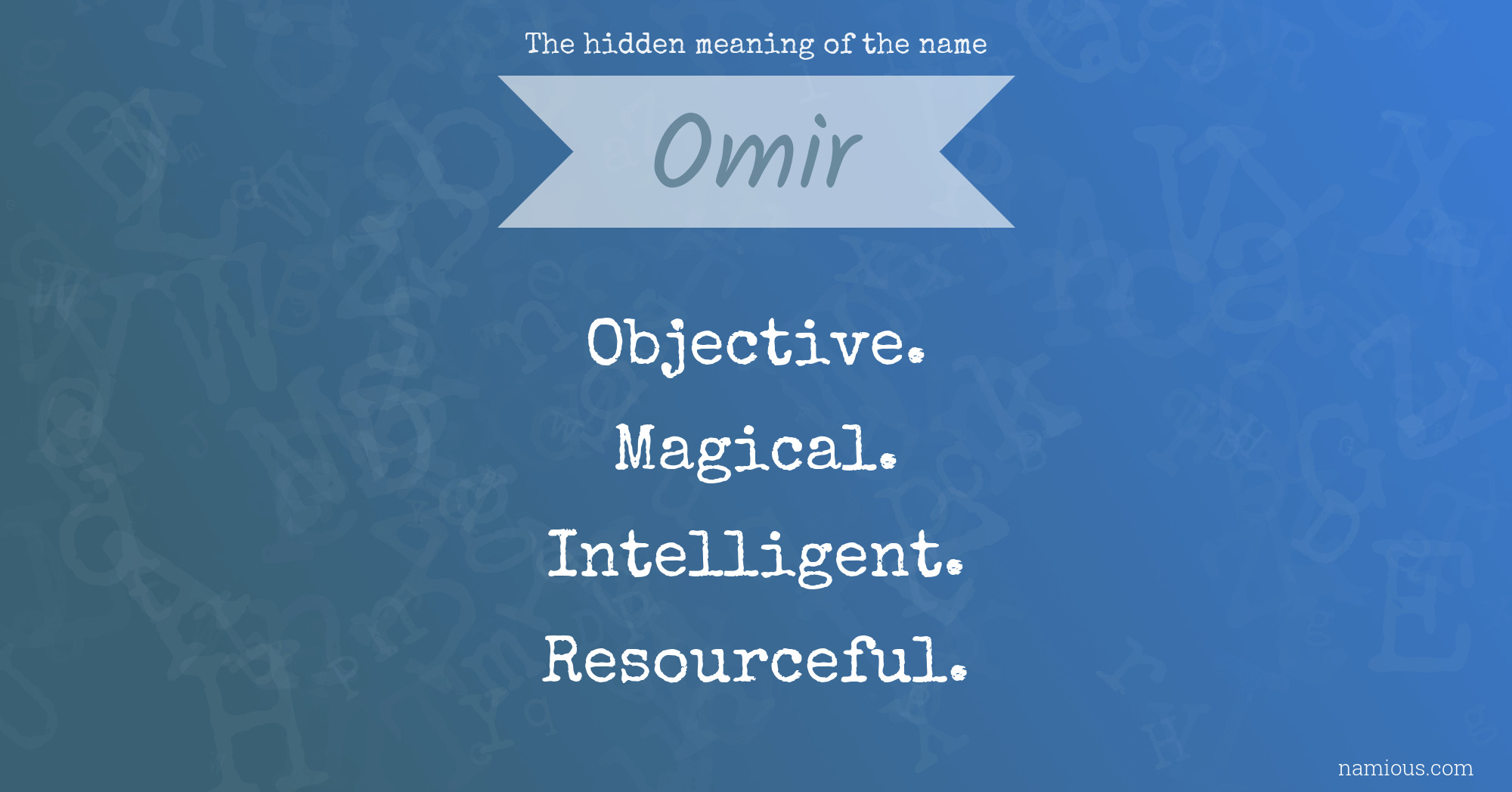 The hidden meaning of the name

Omir

Objective.

Magical.

Intelligent.

Resourceful.

namious.com